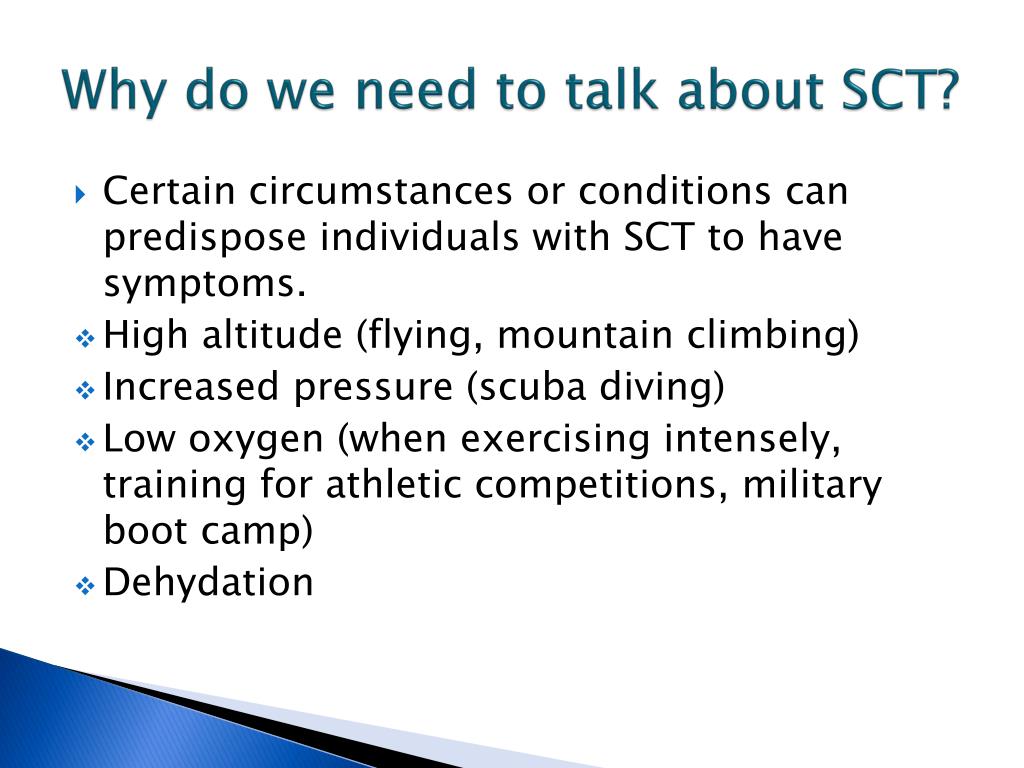 Why do we need to talk about SCT?

Certain circumstances or conditions can predispose individuals with SCT to have symptoms.

High altitude (flying, mountain climbing)

Increased pressure (scuba diving)

Low oxygen (when exercising intensely, training for athletic competitions, military boot camp)

Dehydation